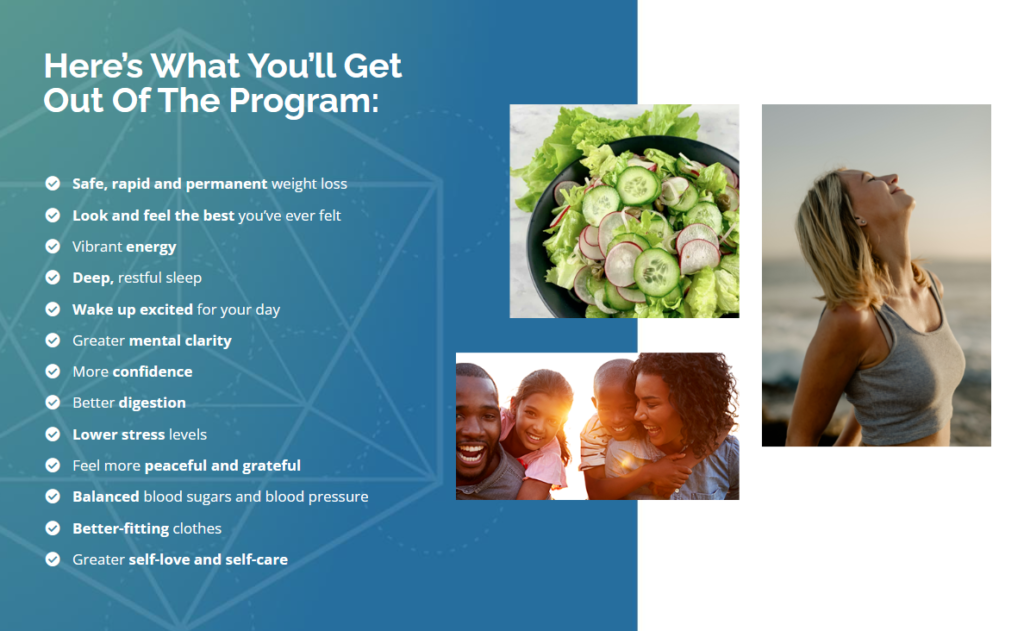 Here's What You'll Get Out Of The Program:

Safe, rapid and permanent weight loss
Look and feel the best you've ever felt
Vibrant energy
Deep, restful sleep
Wake up excited for your day
Greater mental clarity
More confidence
Better digestion
Lower stress levels
Feel more peaceful and grateful
Balanced blood sugars and blood pressure
Better-fitting clothes
Greater self-love and self-care